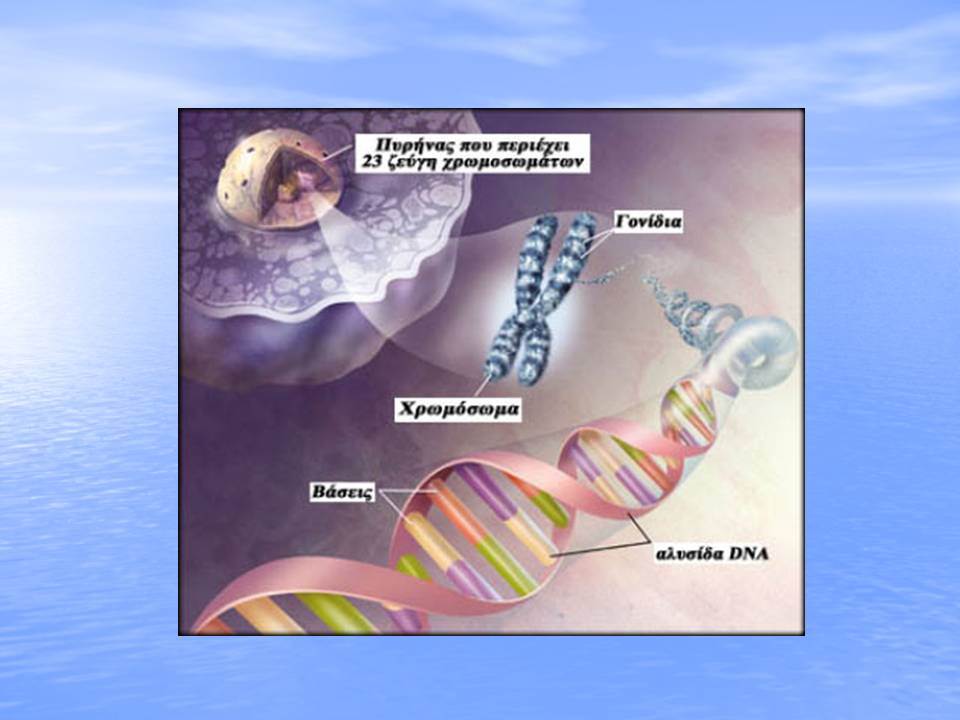 Πυρήνας που περιέχει 23 ζεύγη χρωμοσωμάτων

Γονίδια

Χρωμόσωμα

Βάσεις

αλυσίδα DNA